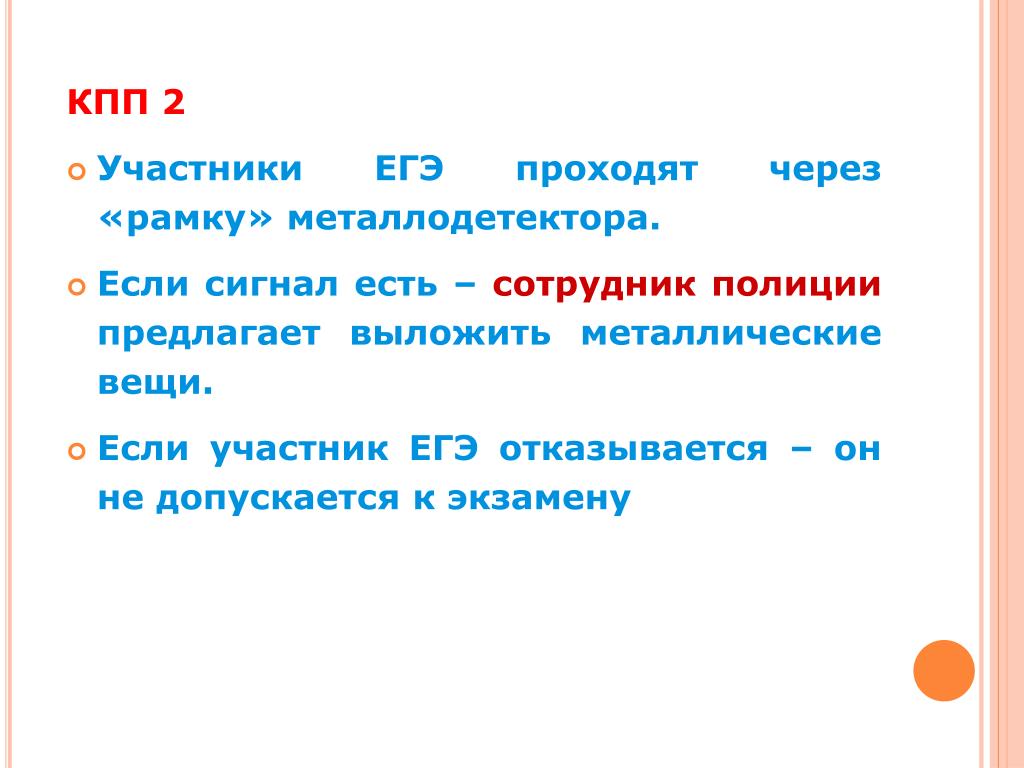 КПП 2

Участники ЕГЭ проходят через «рамку» металлодетектора.

Если сигнал есть – сотрудник полиции предлагает выложить металлические вещи.

Если участник ЕГЭ отказывается – он не допускается к экзамену